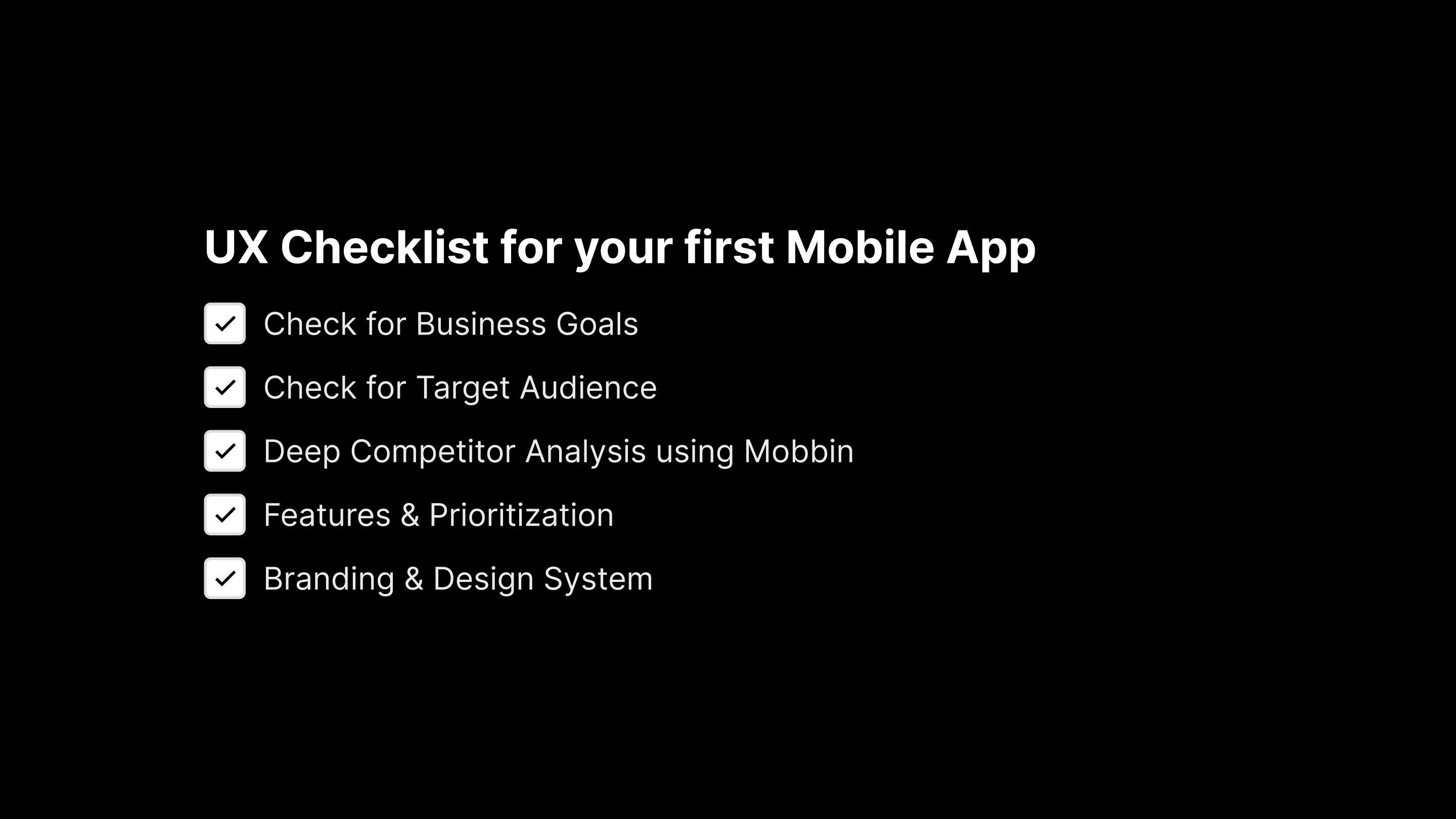 UX Checklist for your first Mobile App

Check for Business Goals

Check for Target Audience

Deep Competitor Analysis using Mobbin

Features & Prioritization

Branding & Design System